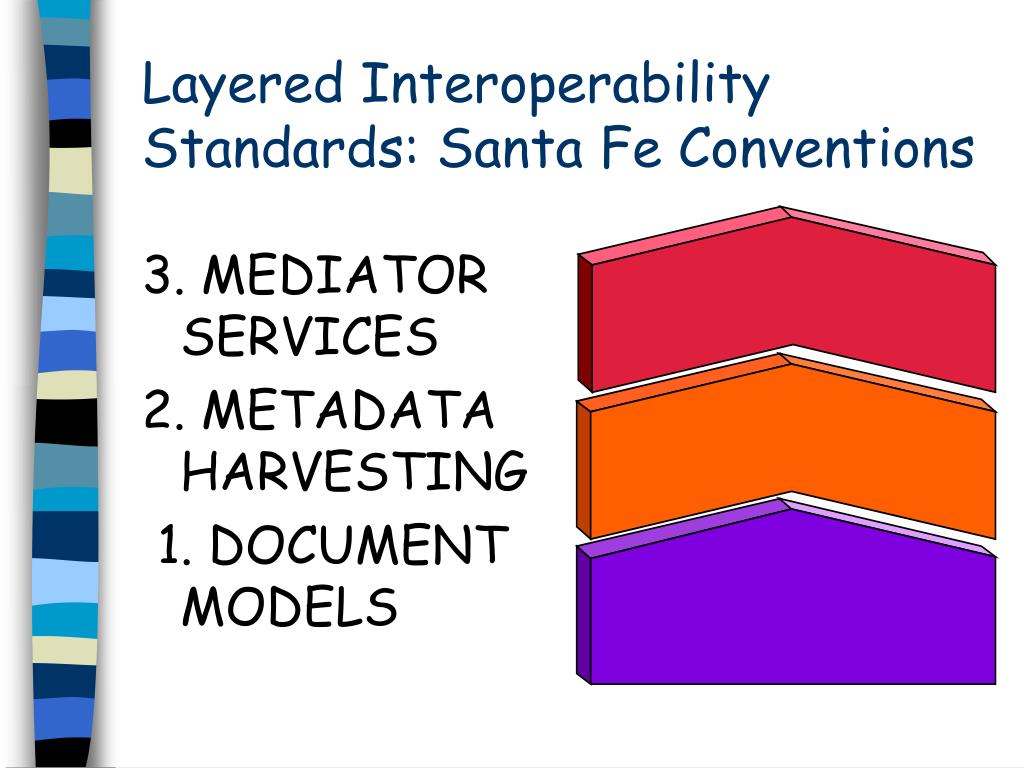 Layered Interoperability Standards: Santa Fe Conventions

3. MEDIATOR SERVICES
2. METADATA HARVESTING
1. DOCUMENT MODELS